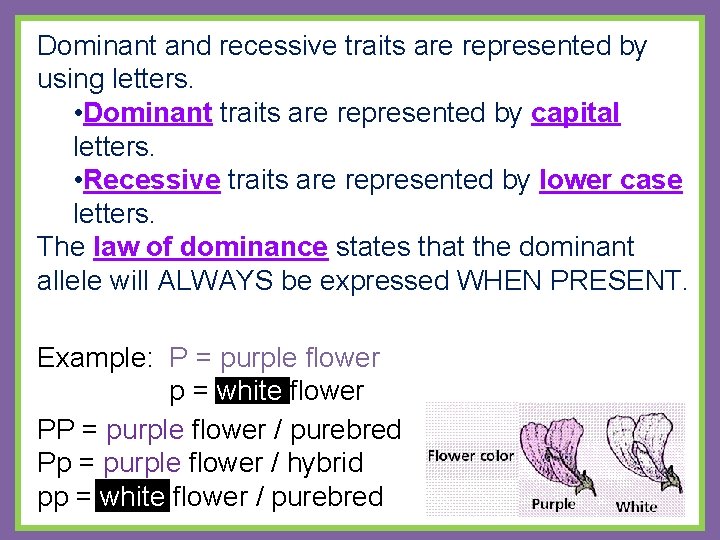 Dominant and recessive traits are represented by using letters.

•Dominant traits are represented by capital letters.

•Recessive traits are represented by lower case letters.

The law of dominance states that the dominant allele will ALWAYS be expressed WHEN PRESENT.

Example: P = purple flower
p = white flower

PP = purple flower / purebred
Pp = purple flower / hybrid
pp = white flower / purebred

Flower color
Purple
White